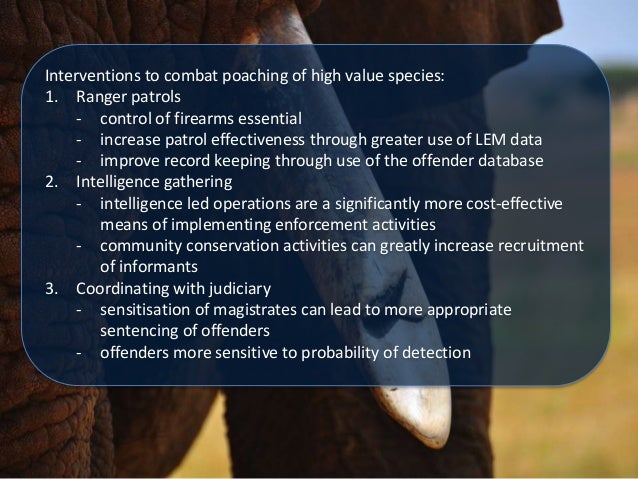 Interventions to combat poaching of high value species:
1. Ranger patrols
- control of firearms essential
- increase patrol effectiveness through greater use of LEM data
- improve record keeping through use of the offender database
2. Intelligence gathering
- intelligence led operations are a significantly more cost-effective means of implementing enforcement activities
- community conservation activities can greatly increase recruitment of informants
3. Coordinating with judiciary
- sensitisation of magistrates can lead to more appropriate sentencing of offenders
- offenders more sensitive to probability of detection